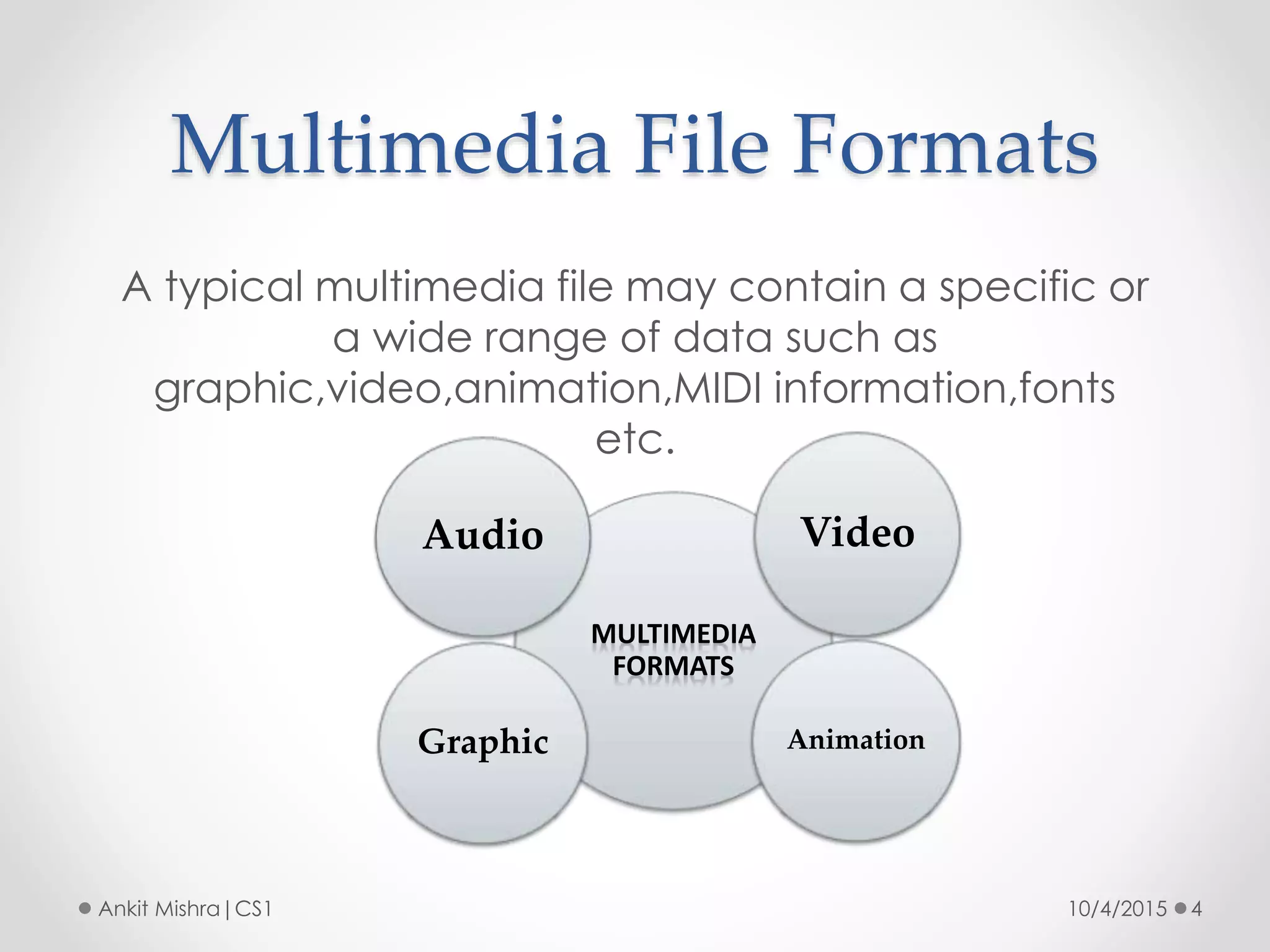 Multimedia File Formats

A typical multimedia file may contain a specific or a wide range of data such as graphic,video,animation,MIDI information,fonts etc.

Audio

Video

MULTIMEDIA FORMATS

Graphic

Animation

Ankit Mishra | CS1

10/4/2015

4